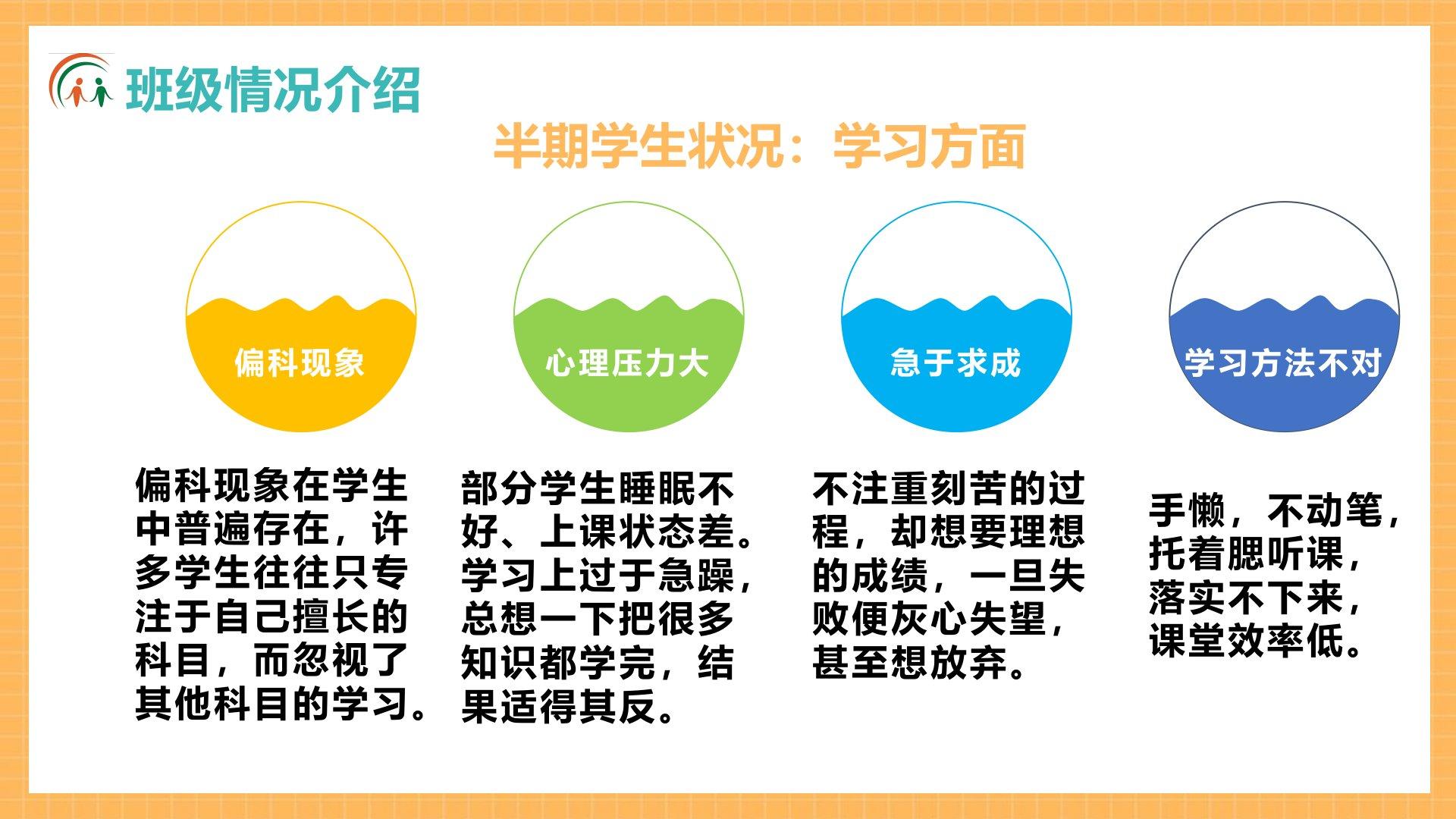 班级情况介绍

半期学生状况：学习方面

偏科现象

偏科现象在学生中普遍存在，许多学生往往只专注于自己擅长的科目，而忽视了其他科目的学习。

心理压力大

部分学生睡眠不好、上课状态差。学习上过于急躁，总想一下把很多知识都学完，结果适得其反。

急于求成

不注重刻苦的过程，却想要理想的成绩，一旦失败便灰心失望，甚至想放弃。

学习方法不对

手懒，不动笔，托着腮听课，落实不下来，课堂效率低。